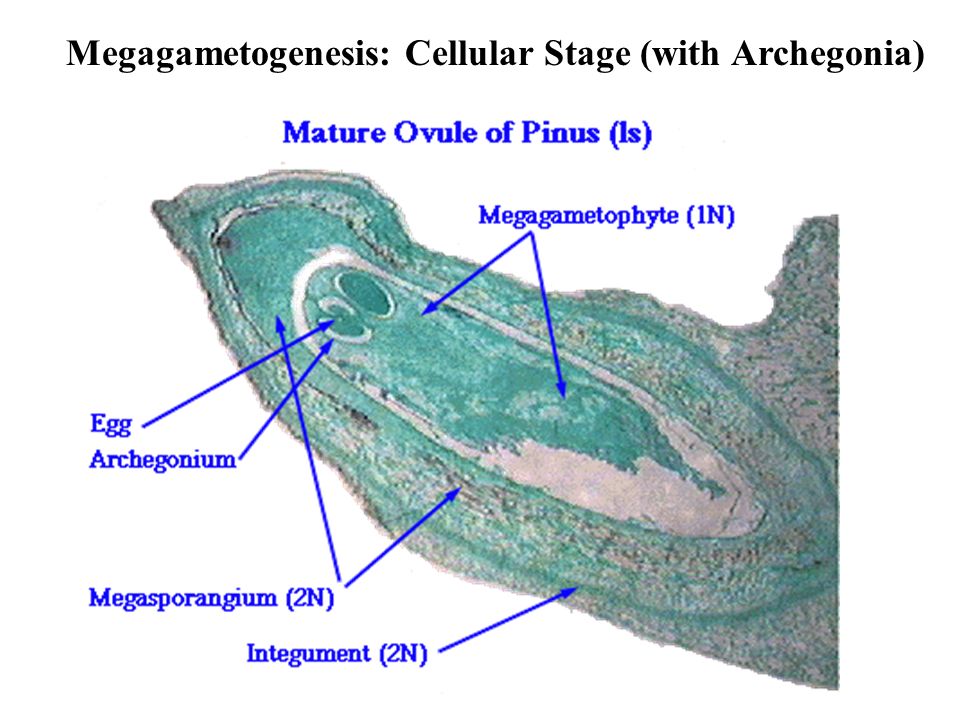 Megagametogenesis: Cellular Stage (with Archegonia)

Mature Ovule of Pinus (ls)

Megagametophyte (1N)

Egg

Archegonium

Megasporangium (2N)

Integument (2N)